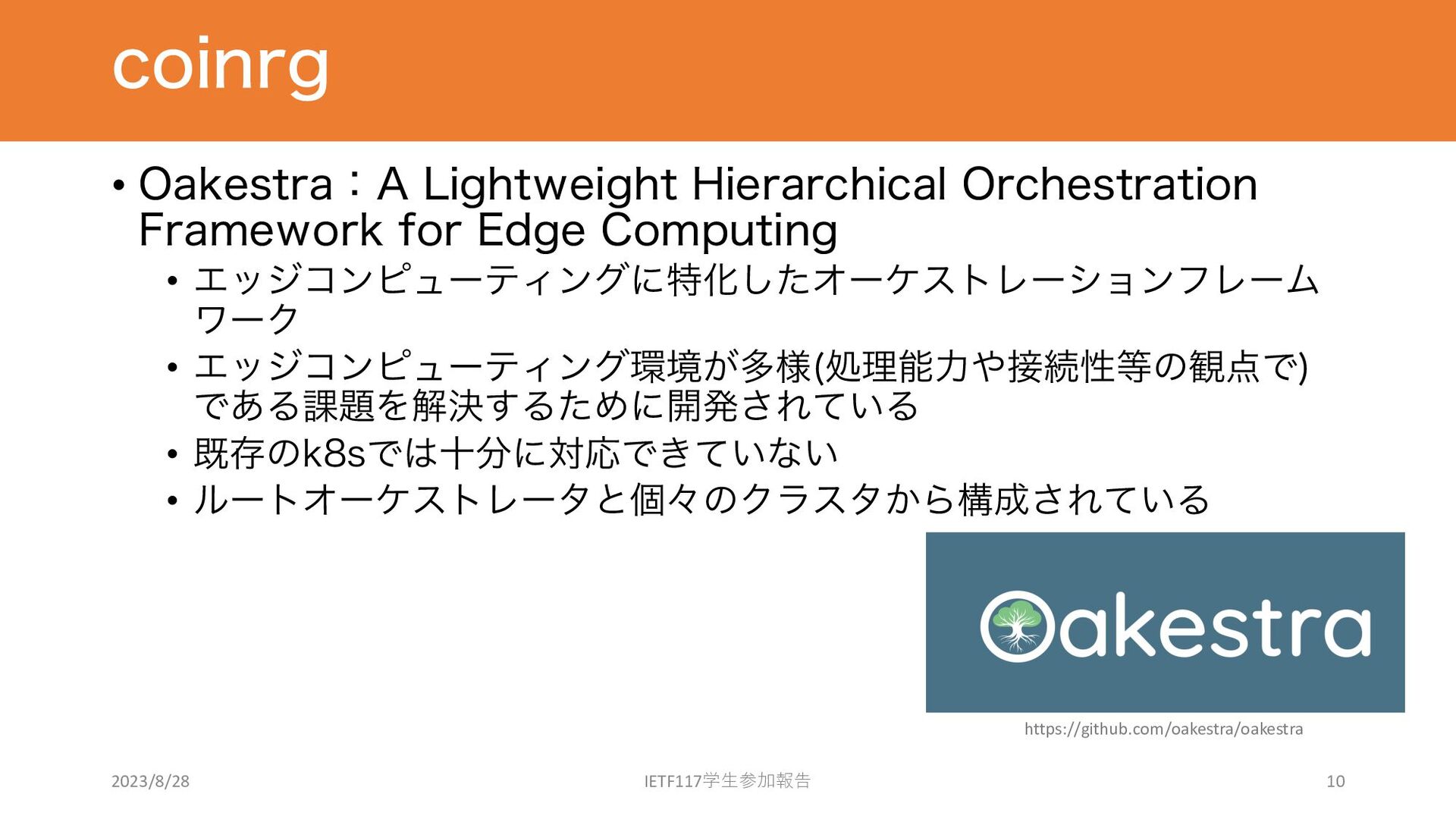 coinrg

• Oakestra：A Lightweight Hierarchical Orchestration Framework for Edge Computing
  • エッジコンピューティングに特化したオーケストレーションフレームワーク
  • エッジコンピューティング環境が多様(処理能力や接続性等の観点で)である課題を解決するために開発されている
  • 既存のk8sでは十分に対応できていない
  • ルートオーケストレータと個々のクラスタから構成されている

Oakestra

https://github.com/oakestra/oakestra

2023/8/28

IETF117学生参加報告

10